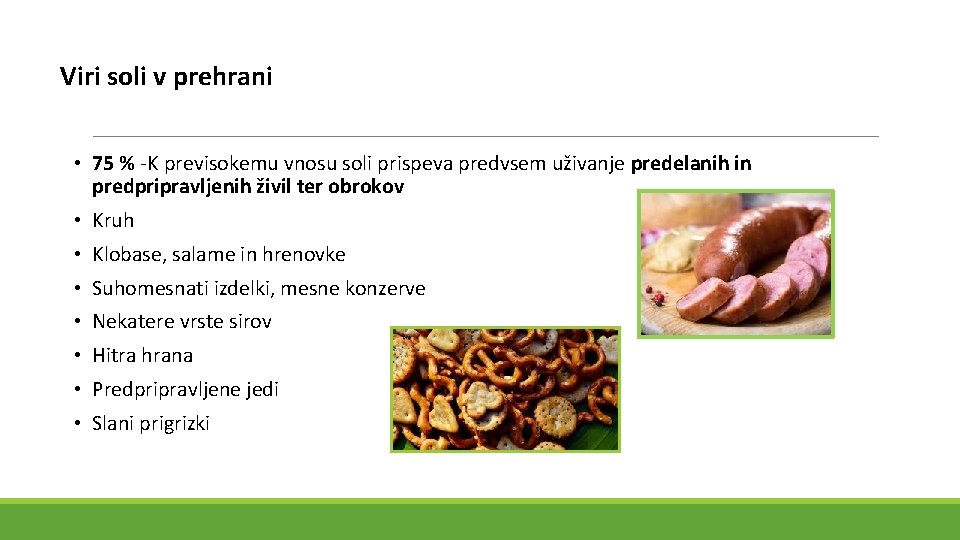 Viri soli v prehrani

• 75 % -K previsokemu vnosu soli prispeva predvsem uživanje predelanih in predpripravljenih živil ter obrokov
• Kruh
• Klobase, salame in hrenovke
• Suhomesnati izdelki, mesne konzerve
• Nekatere vrste sirov
• Hitra hrana
• Predpripravljene jedi
• Slani prigrizki